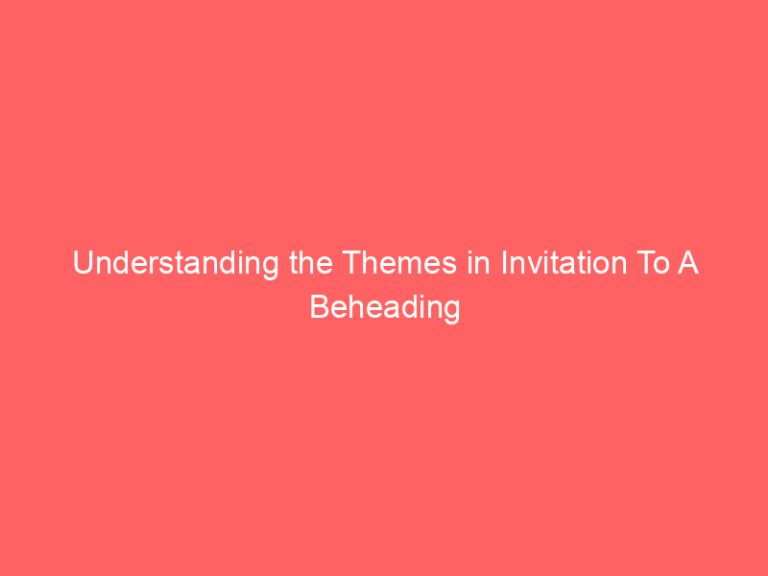 Understanding the Themes in Invitation To A Beheading